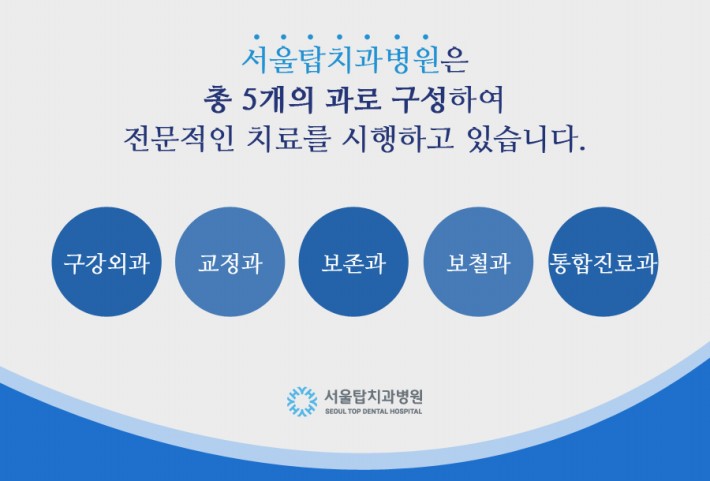 서울탑치과병원은
총 5개의 과로 구성하여
전문적인 치료를 시행하고 있습니다.

구강외과

교정과

보존과

보철과

통합진료과

서울탑치과병원
SEOUL TOP DENTAL HOSPITAL